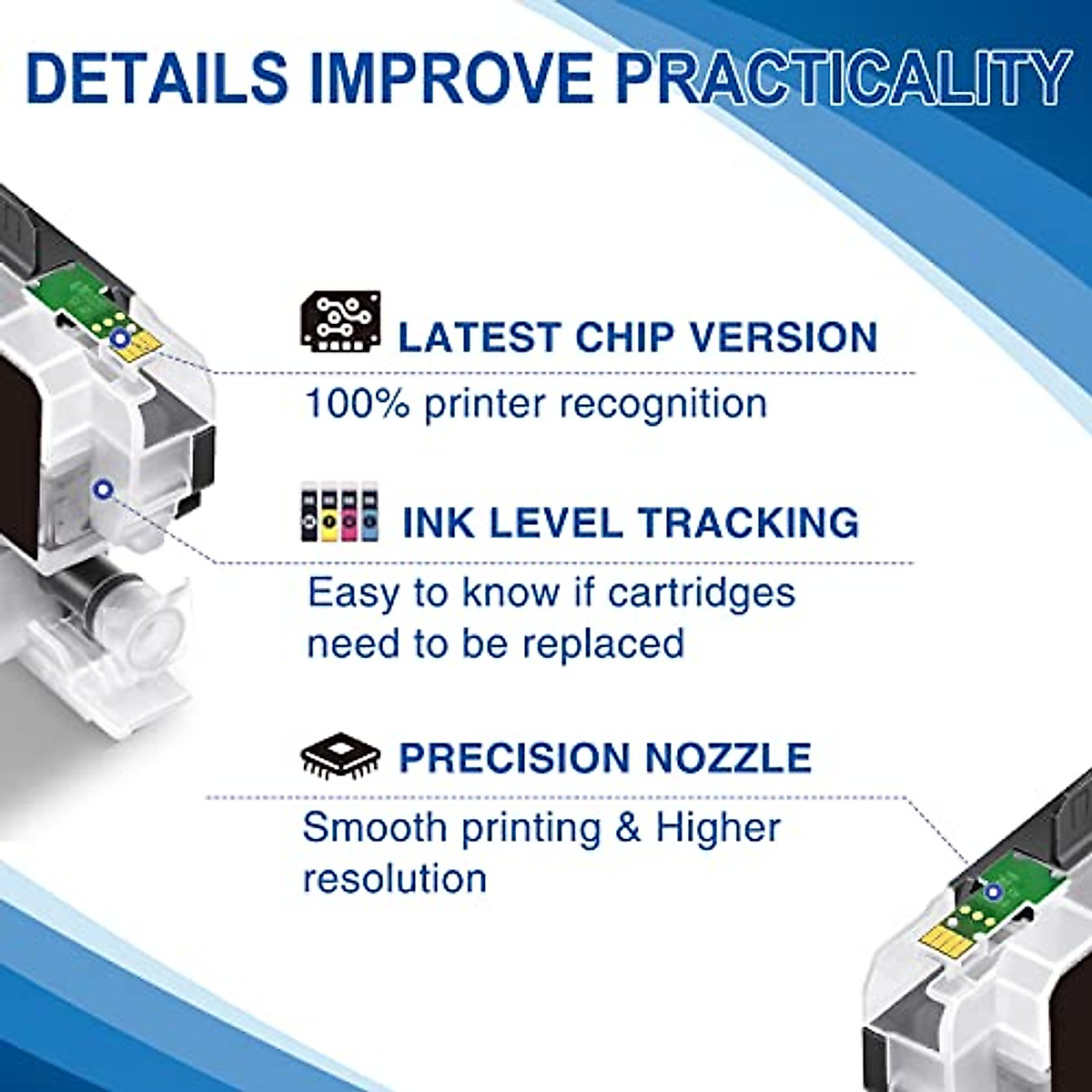 DETAILS IMPROVE PRACTICALITY

LATEST CHIP VERSION

100% printer recognition

INK LEVEL TRACKING

Easy to know if cartridges need to be replaced

PRECISION NOZZLE

Smooth printing & Higher resolution